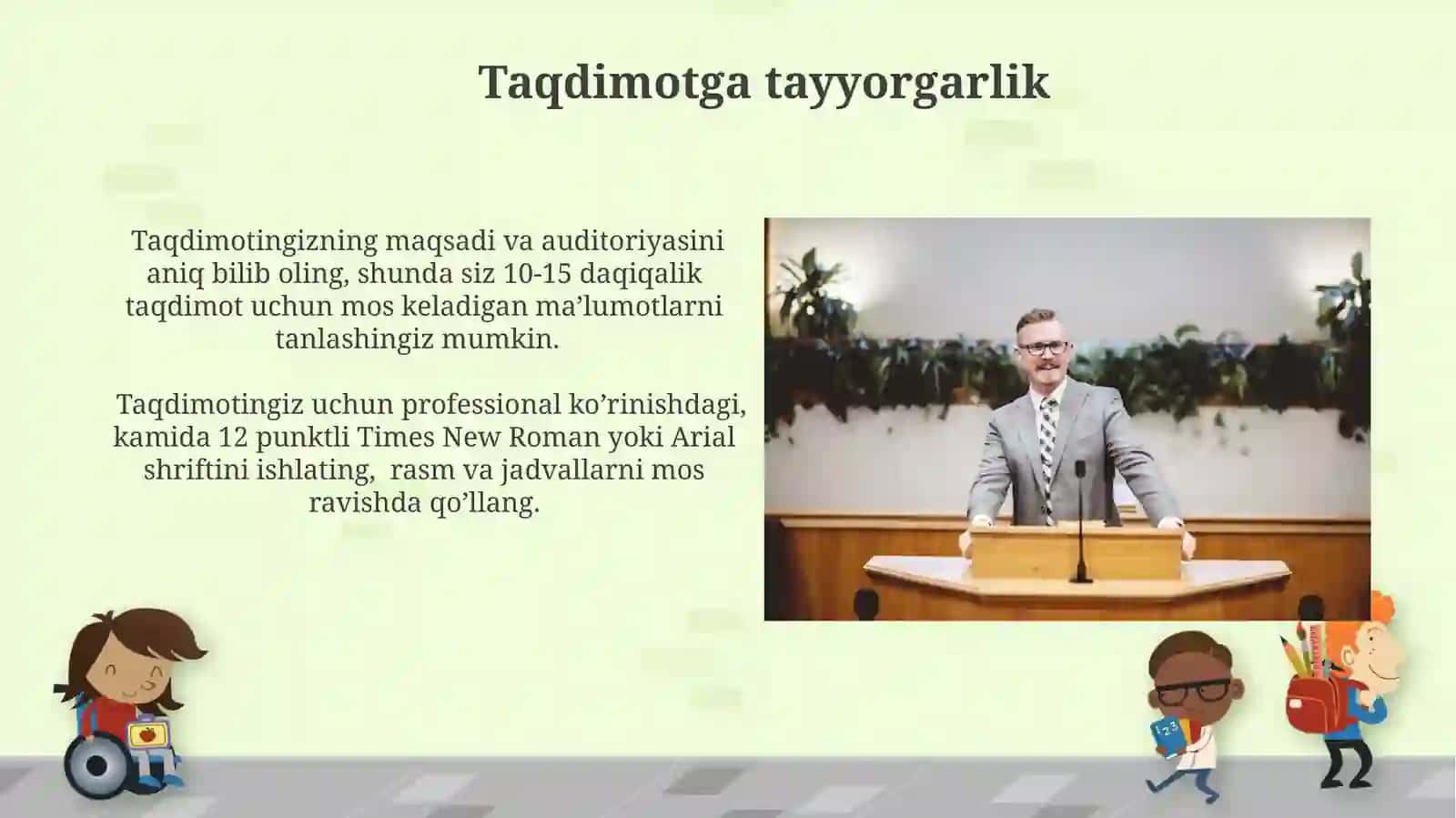 Taqdimotga tayyorgarlik

Taqdimotingizning maqsadi va auditoriyasini aniq bilib oling, shunda siz 10-15 daqiqalik taqdimot uchun mos keladigan ma’lumotlarni tanlashingiz mumkin.

Taqdimotingiz uchun professional ko’rinishdagi, kamida 12 punktli Times New Roman yoki Arial shriftini ishlating, rasm va jadvallarni mos ravishda qo’llang.

123